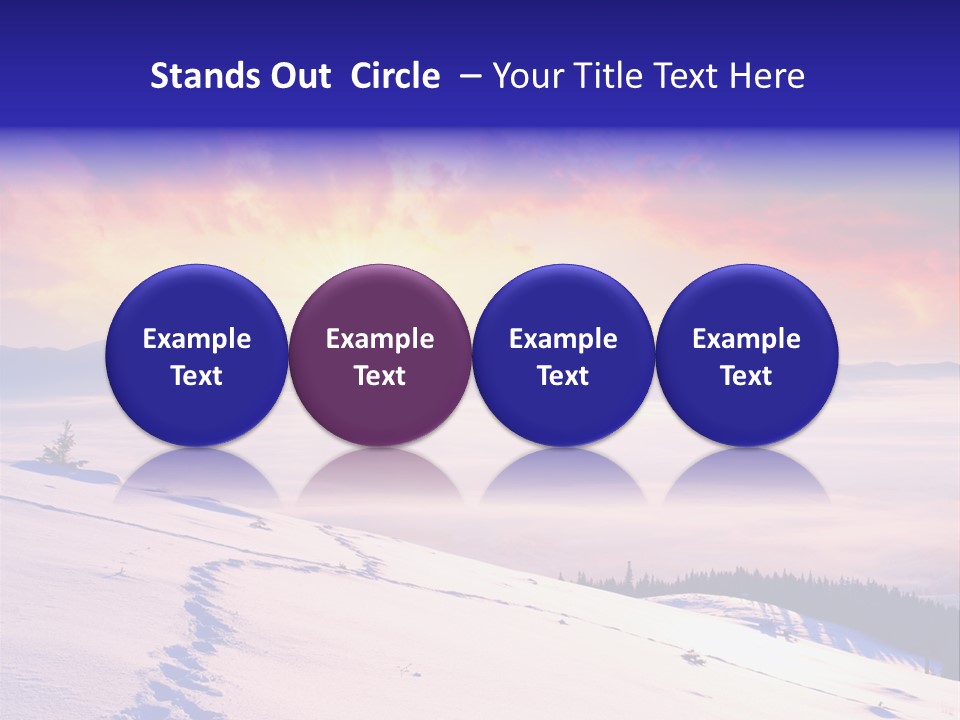 Stands Out Circle – Your Title Text Here

Example Text

Example Text

Example Text

Example Text